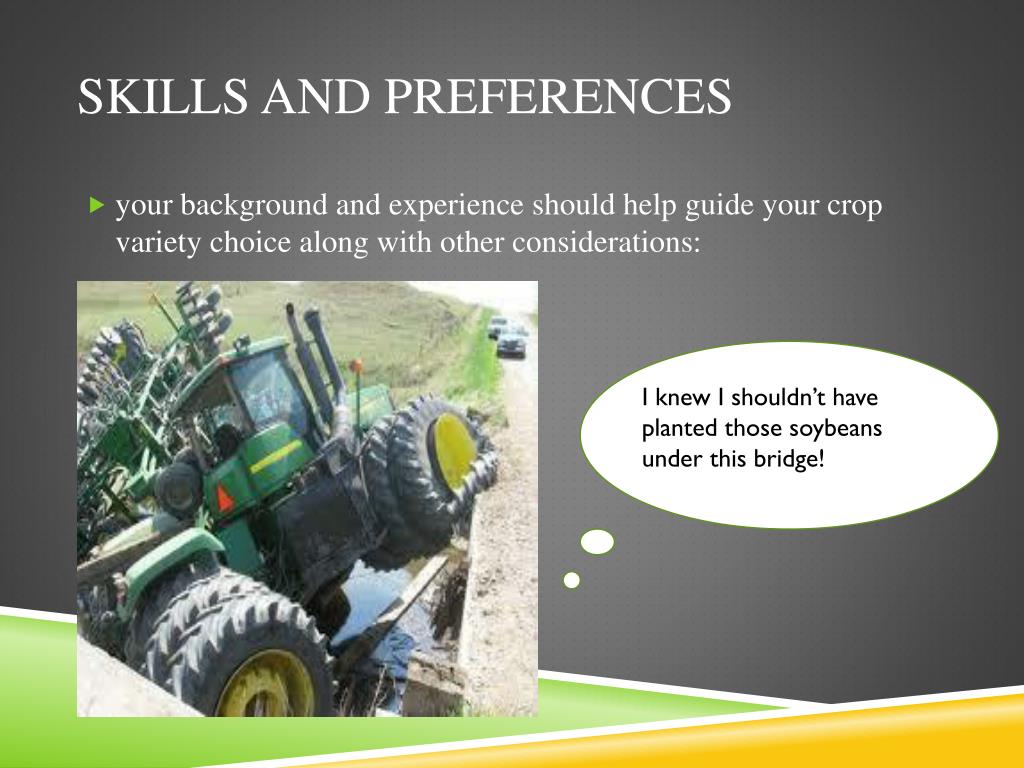 SKILLS AND PREFERENCES

your background and experience should help guide your crop variety choice along with other considerations:

I knew I shouldn't have planted those soybeans under this bridge!